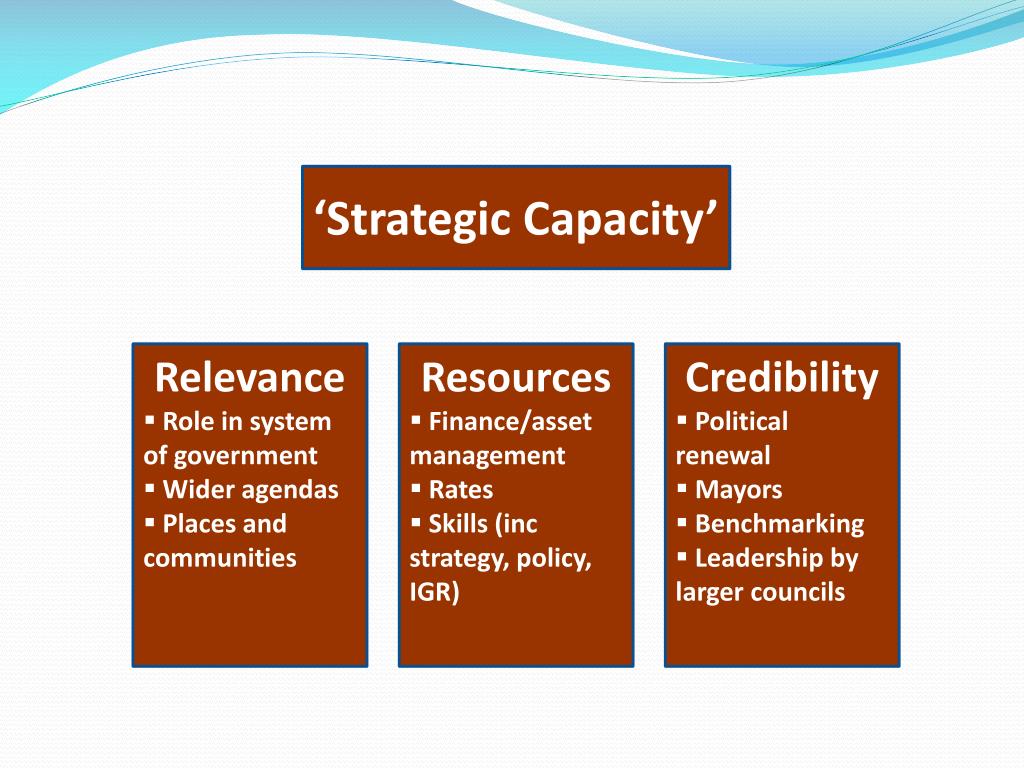 ‘Strategic Capacity’

Relevance
▪ Role in system of government
▪ Wider agendas
▪ Places and communities

Resources
▪ Finance/asset management
▪ Rates
▪ Skills (inc strategy, policy, IGR)

Credibility
▪ Political renewal
▪ Mayors
▪ Benchmarking
▪ Leadership by larger councils